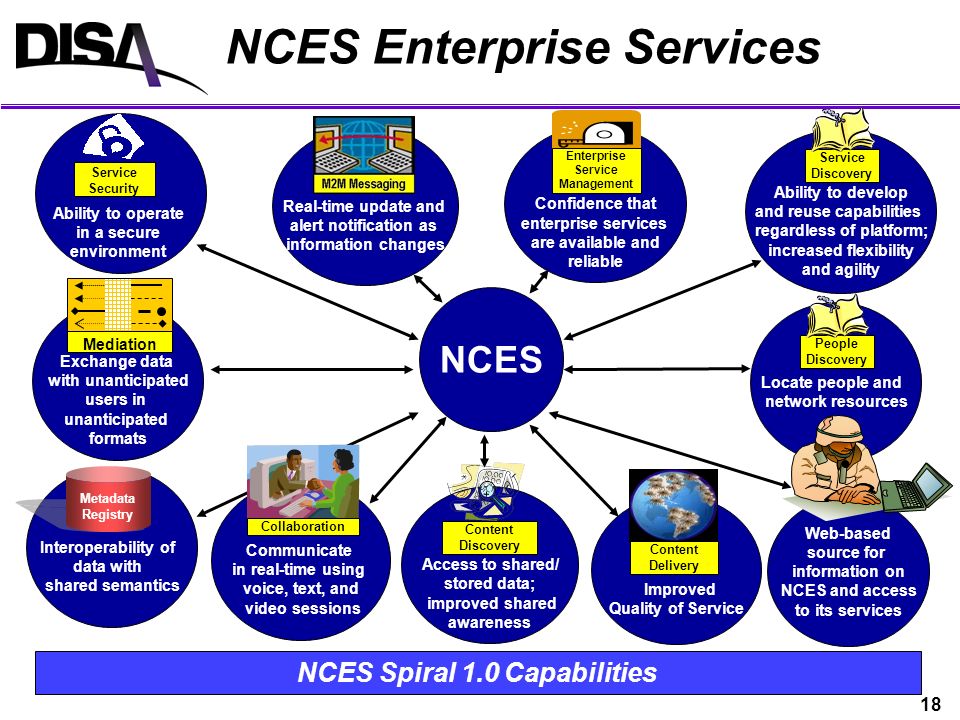 DISA

NCES Enterprise Services

Service Security
Ability to operate in a secure environment

M2M Messaging
Real-time update and alert notification as information changes

Enterprise Service Management
Confidence that enterprise services are available and reliable

Service Discovery
Ability to develop and reuse capabilities regardless of platform; increased flexibility and agility

Mediation
Exchange data with unanticipated users in unanticipated formats

NCES

People Discovery
Locate people and network resources

Metadata Registry
Interoperability of data with shared semantics

Collaboration
Communicate in real-time using voice, text, and video sessions

Content Discovery
Access to shared/ stored data; improved shared awareness

Content Delivery
Improved Quality of Service

Web-based source for information on NCES and access to its services

NCES Spiral 1.0 Capabilities

18